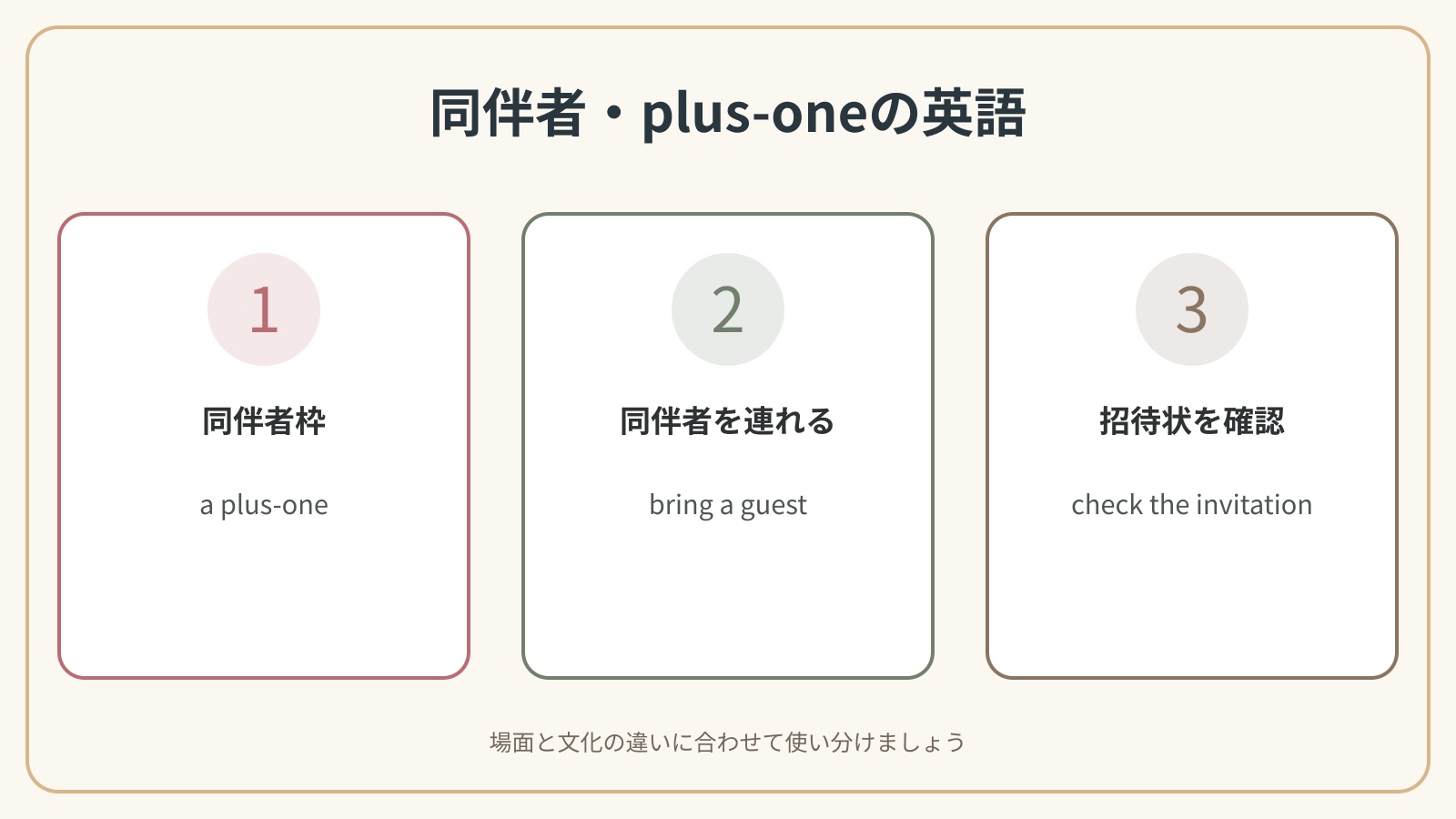 同伴者・plus-oneの英語

1

同伴者枠

a plus-one

2

同伴者を連れる

bring a guest

3

招待状を確認

check the invitation

場面と文化の違いに合わせて使い分けましょう